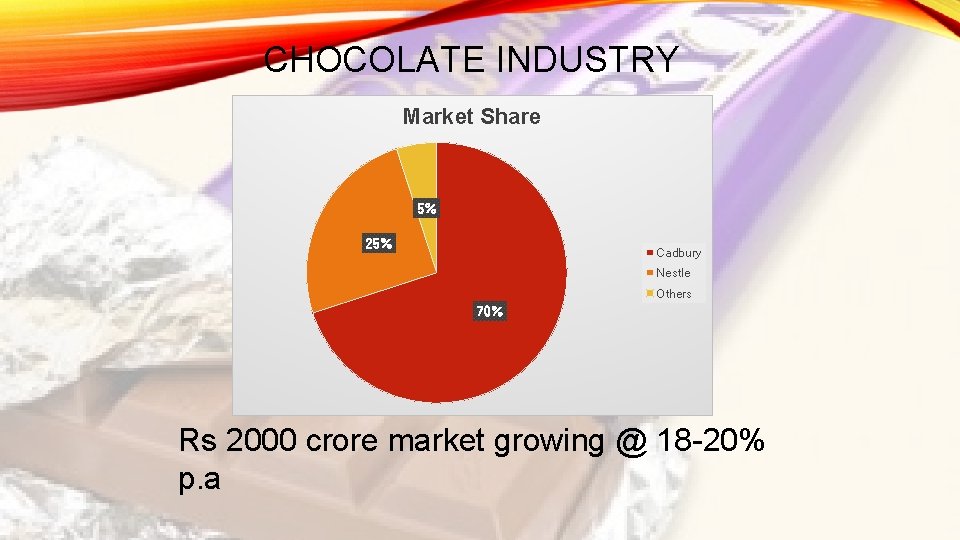 CHOCOLATE INDUSTRY

Market Share

5%
25%
70%

Cadbury
Nestle
Others

Rs 2000 crore market growing @ 18-20% p.a